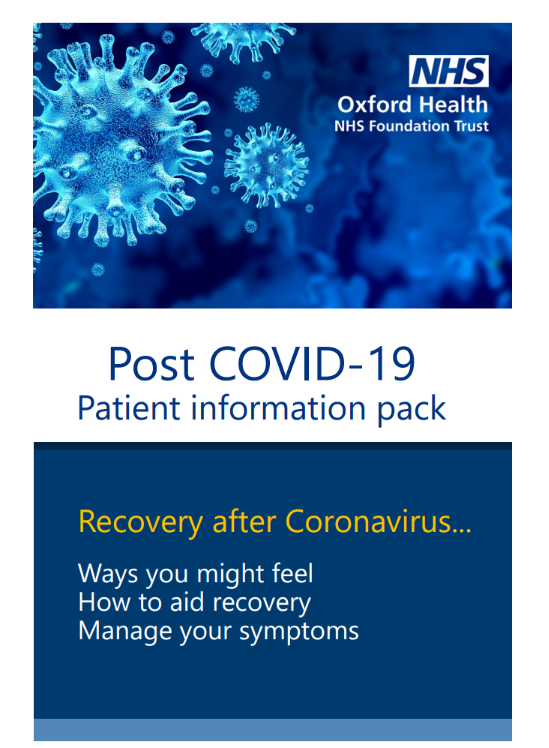 NHS
Oxford Health
NHS Foundation Trust

Post COVID-19
Patient information pack

Recovery after Coronavirus...

Ways you might feel
How to aid recovery
Manage your symptoms